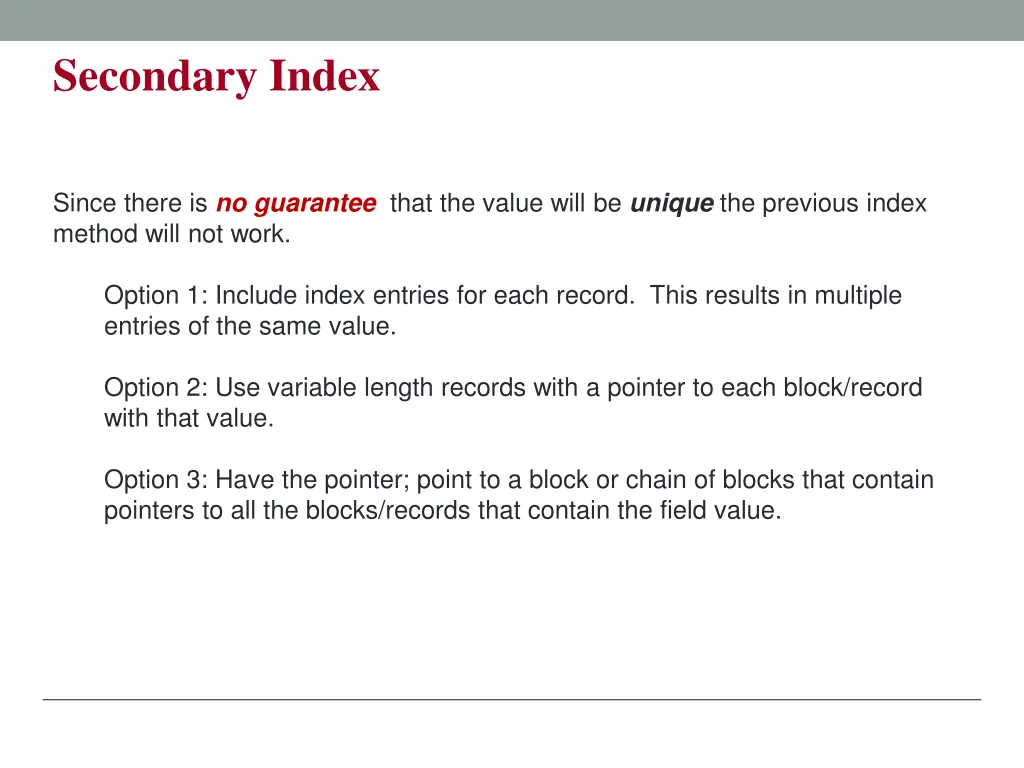 Secondary Index

Since there is no guarantee that the value will be unique the previous index method will not work.

Option 1: Include index entries for each record. This results in multiple entries of the same value.

Option 2: Use variable length records with a pointer to each block/record with that value.

Option 3: Have the pointer; point to a block or chain of blocks that contain pointers to all the blocks/records that contain the field value.